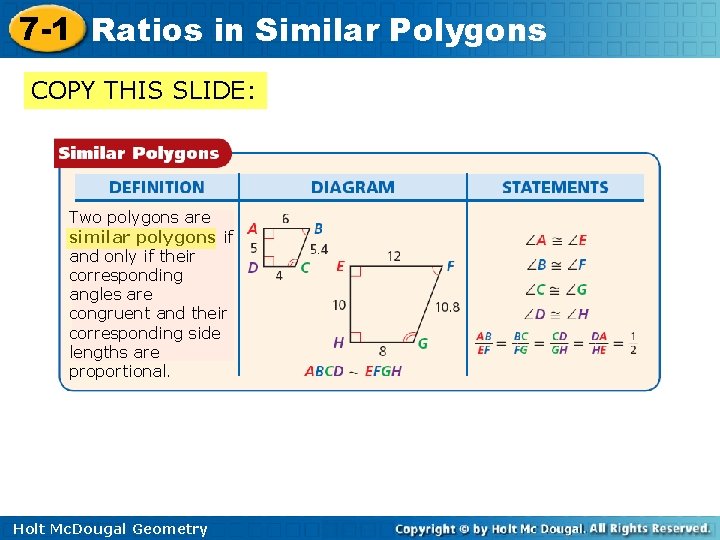 7-1 Ratios in Similar Polygons

COPY THIS SLIDE:

Similar Polygons

| DEFINITION | DIAGRAM | STATEMENTS |
|---|---|---|
| Two polygons are similar polygons if and only if their corresponding angles are congruent and their corresponding side lengths are proportional. | A 6 B 5 5.4 D 4 C E 12 F 10 10.8 H 8 G $ABCD \sim EFGH$ | $\angle A \cong \angle E$ $\angle B \cong \angle F$ $\angle C \cong \angle G$ $\angle D \cong \angle H$ $\frac{AB}{EF} = \frac{BC}{FG} = \frac{CD}{GH} = \frac{DA}{HE} = \frac{1}{2}$ |

Holt McDougal Geometry

Copyright © by Holt Mc Dougal. All Rights Reserved.